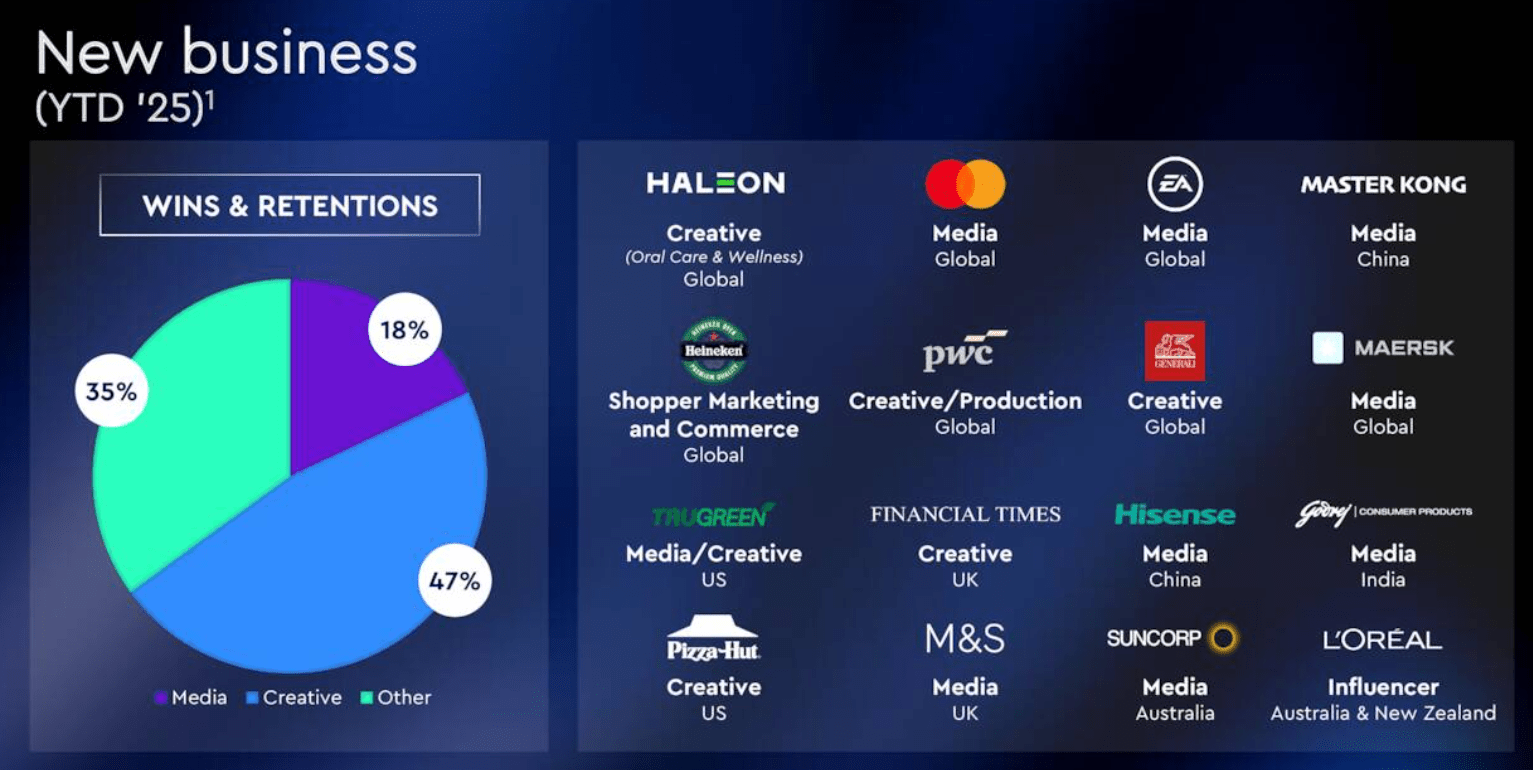 New business
(YTD '25)$^1$

WINS & RETENTIONS

18%
35%
47%

Media Creative Other

HALEON
Creative
(Oral Care & Wellness)
Global

Media
Global

EA
Media
Global

MASTER KONG
Media
China

Heineken
Shopper Marketing and Commerce
Global

pwc
Creative/Production
Global

GENERALI
Creative
Global

MAERSK
Media
Global

TRUGREEN
Media/Creative
US

FINANCIAL TIMES
Creative
UK

Hisense
Media
China

Godrej | CONSUMER PRODUCTS
Media
India

Pizza Hut
Creative
US

M&S
Media
UK

SUNCORP
Media
Australia

L'ORÉAL
Influencer
Australia & New Zealand